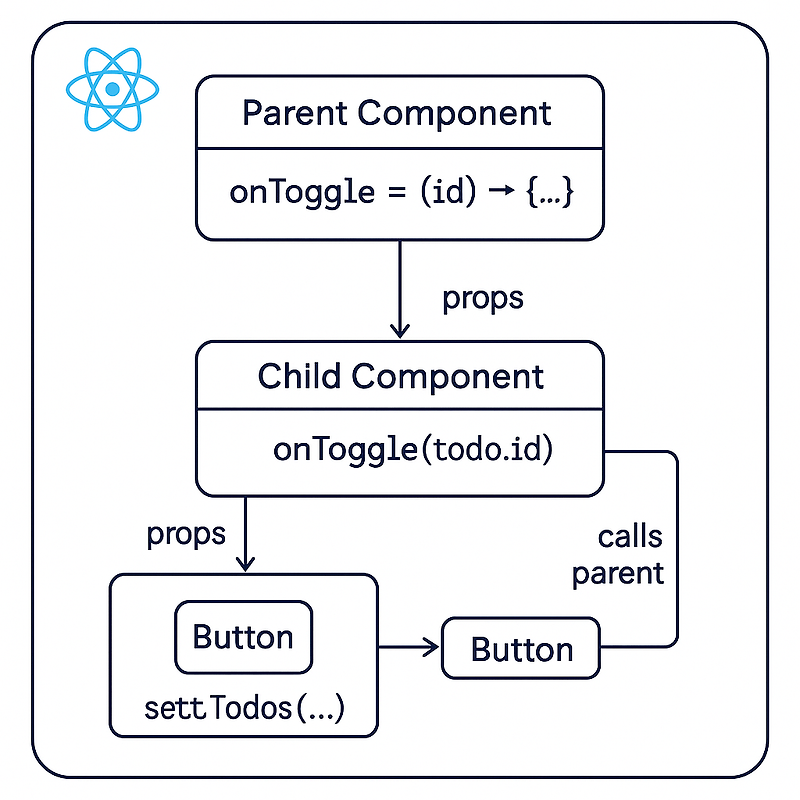 Parent Component

onToggle = (id) → {...}

props

Child Component

onToggle(todo.id)

props

calls parent

Button

settTodos(...)

Button